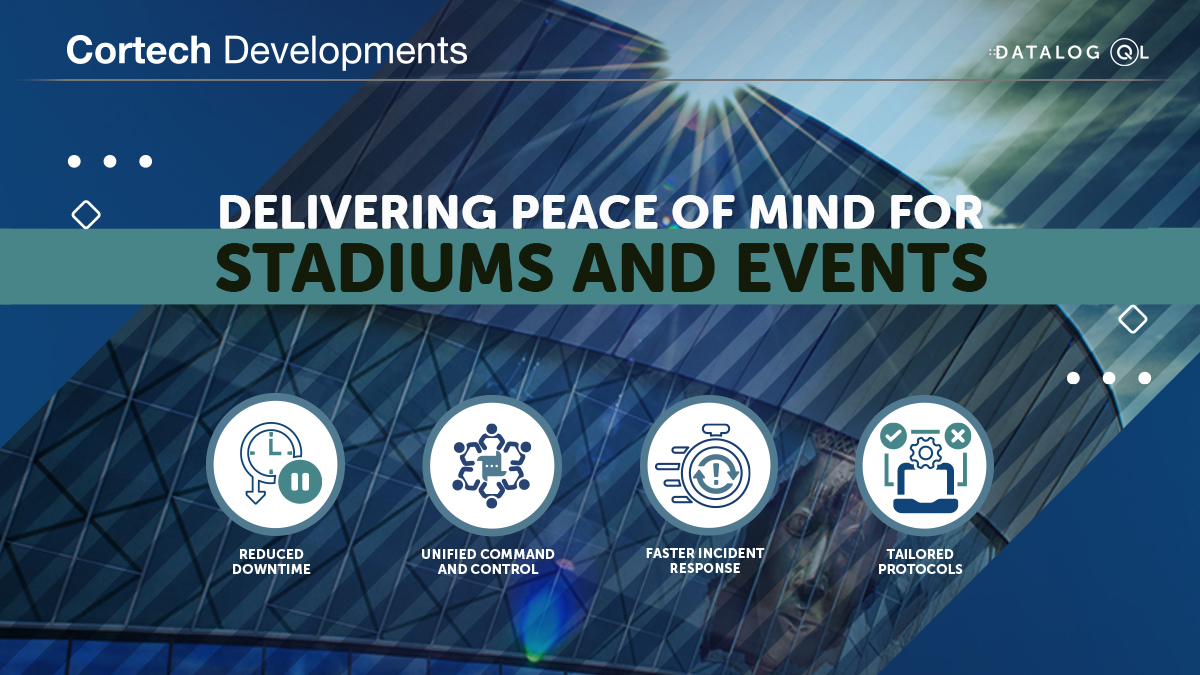 Cortech Developments

DATALOG QL

DELIVERING PEACE OF MIND FOR
STADIUMS AND EVENTS

REDUCED DOWNTIME

UNIFIED COMMAND AND CONTROL

FASTER INCIDENT RESPONSE

TAILORED PROTOCOLS